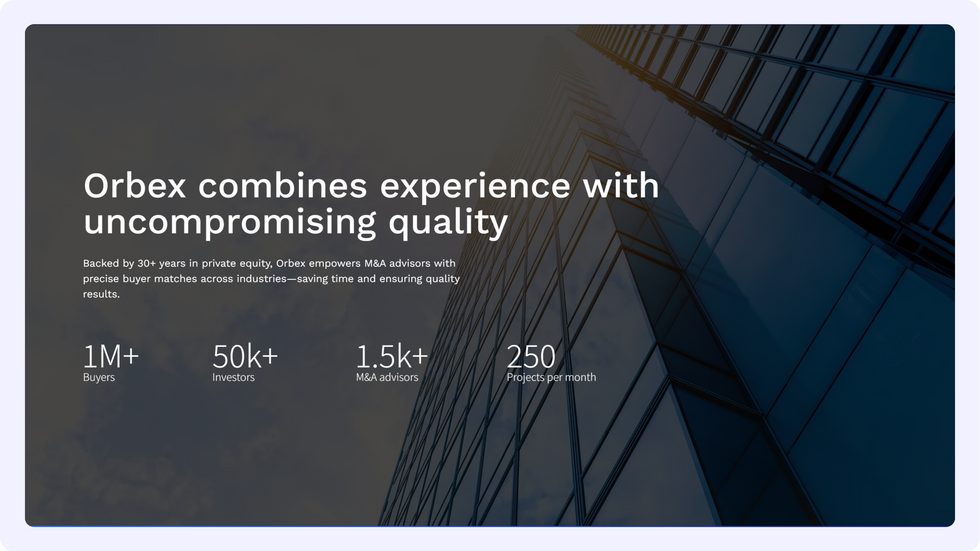 Orbex combines experience with uncompromising quality

Backed by 30+ years in private equity, Orbex empowers M&A advisors with precise buyer matches across industries—saving time and ensuring quality results.

1M+
Buyers

50k+
Investors

1.5k+
M&A advisors

250
Projects per month